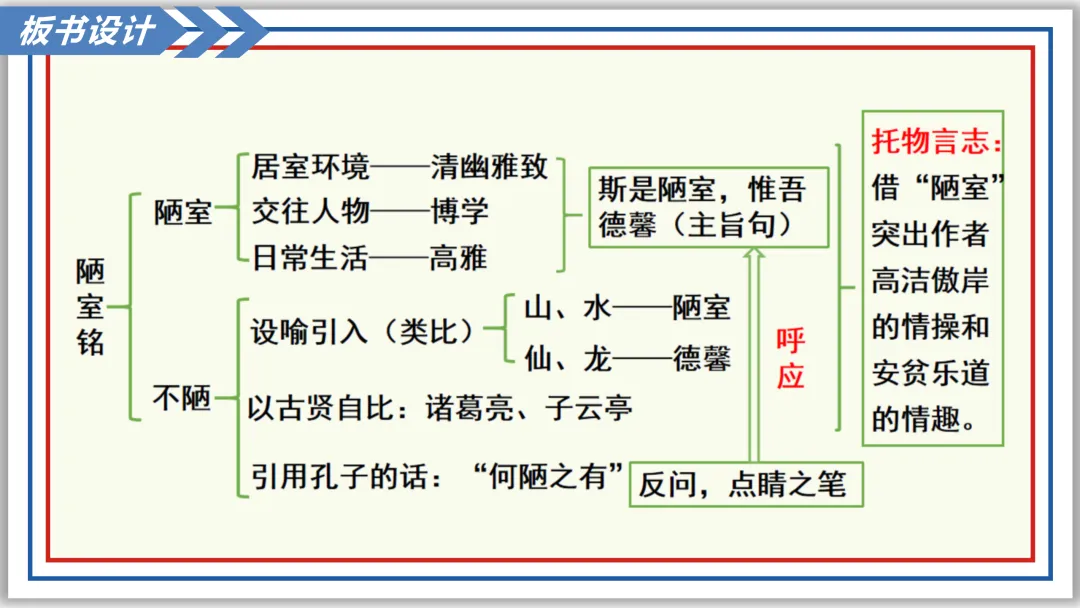 板书设计

陋室铭

陋室
居室环境——清幽雅致
交往人物——博学
日常生活——高雅

斯是陋室，惟吾德馨（主旨句）

不陋
设喻引入（类比）
山、水——陋室
仙、龙——德馨
以古贤自比：诸葛亮、子云亭
引用孔子的话：“何陋之有”

反问，点睛之笔

呼应

托物言志：借“陋室”突出作者高洁傲岸的情操和安贫乐道的情趣。